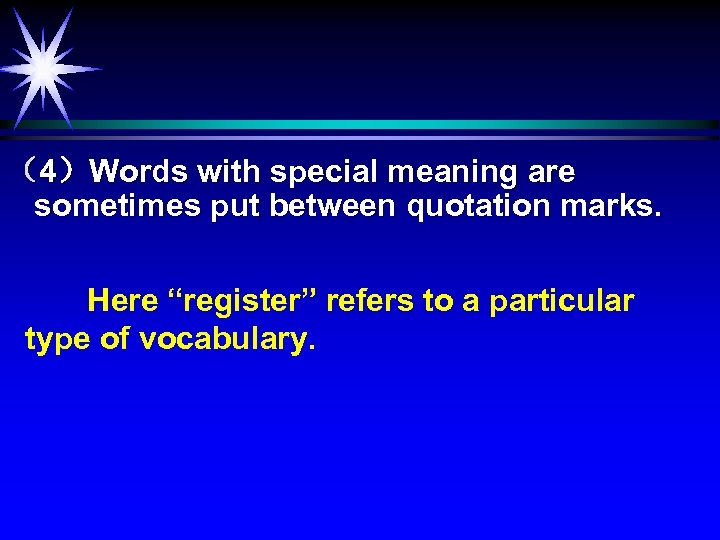 （4）Words with special meaning are sometimes put between quotation marks.

Here “register” refers to a particular type of vocabulary.